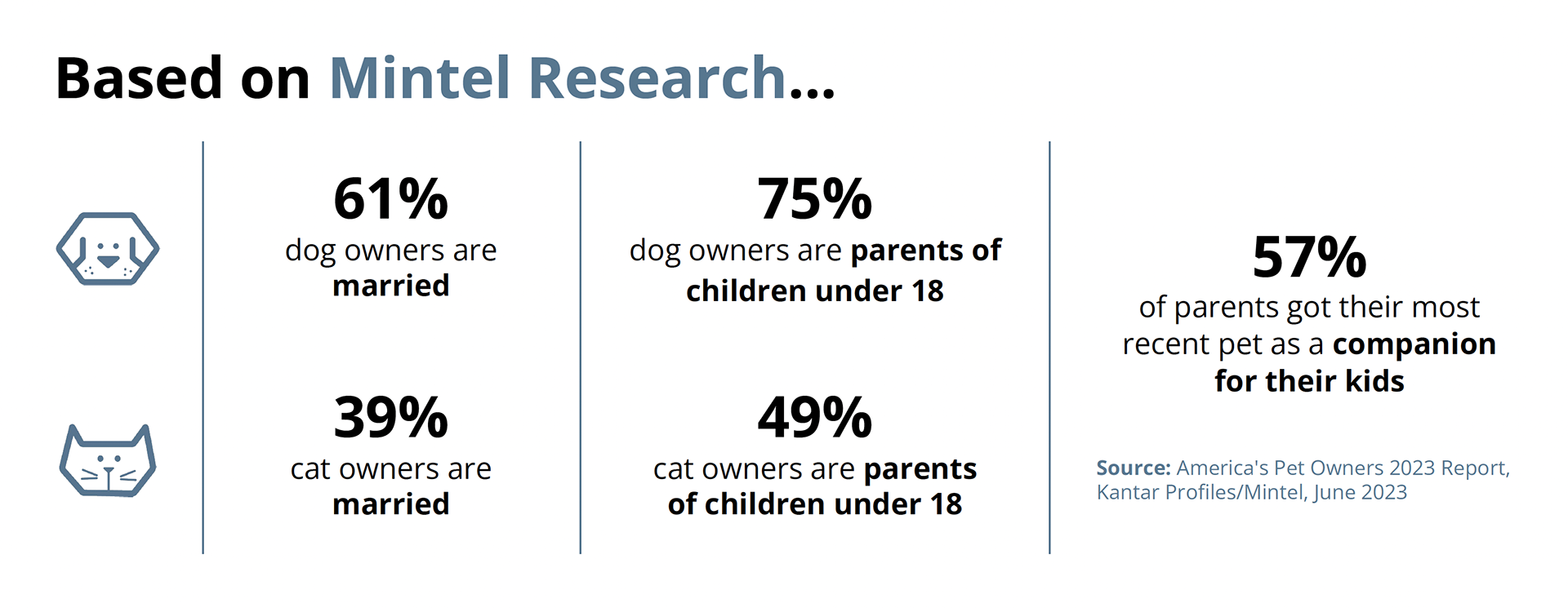 Based on Mintel Research...

61%
dog owners are married

39%
cat owners are married

75%
dog owners are parents of children under 18

49%
cat owners are parents of children under 18

57%
of parents got their most recent pet as a companion for their kids

Source: America's Pet Owners 2023 Report, Kantar Profiles/Mintel, June 2023